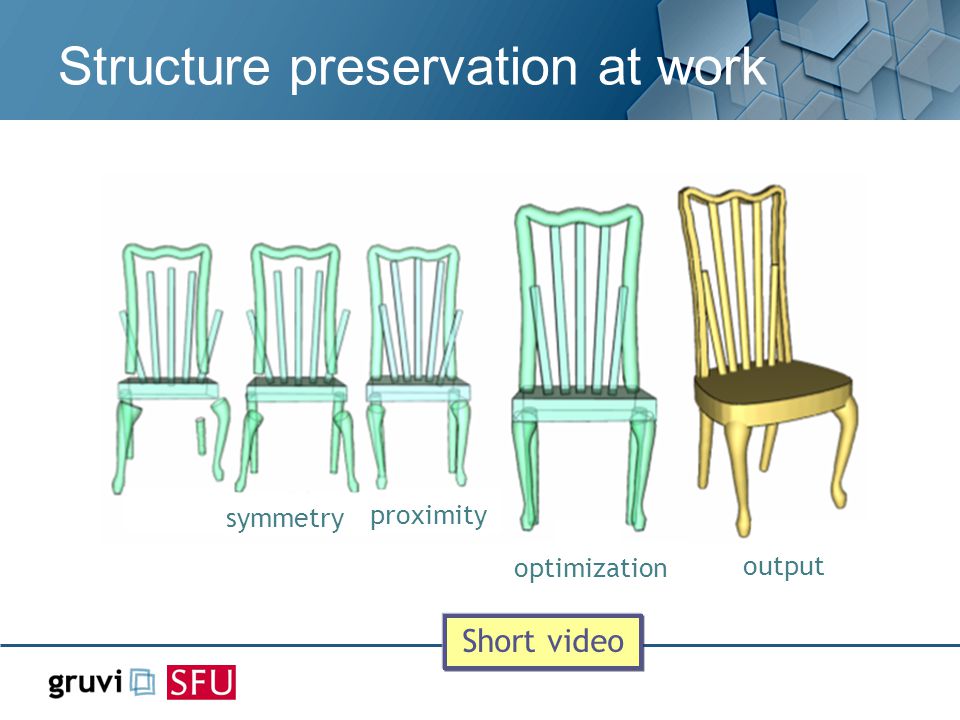 Structure preservation at work

symmetry proximity

optimization output

Short video

gruvi SFU